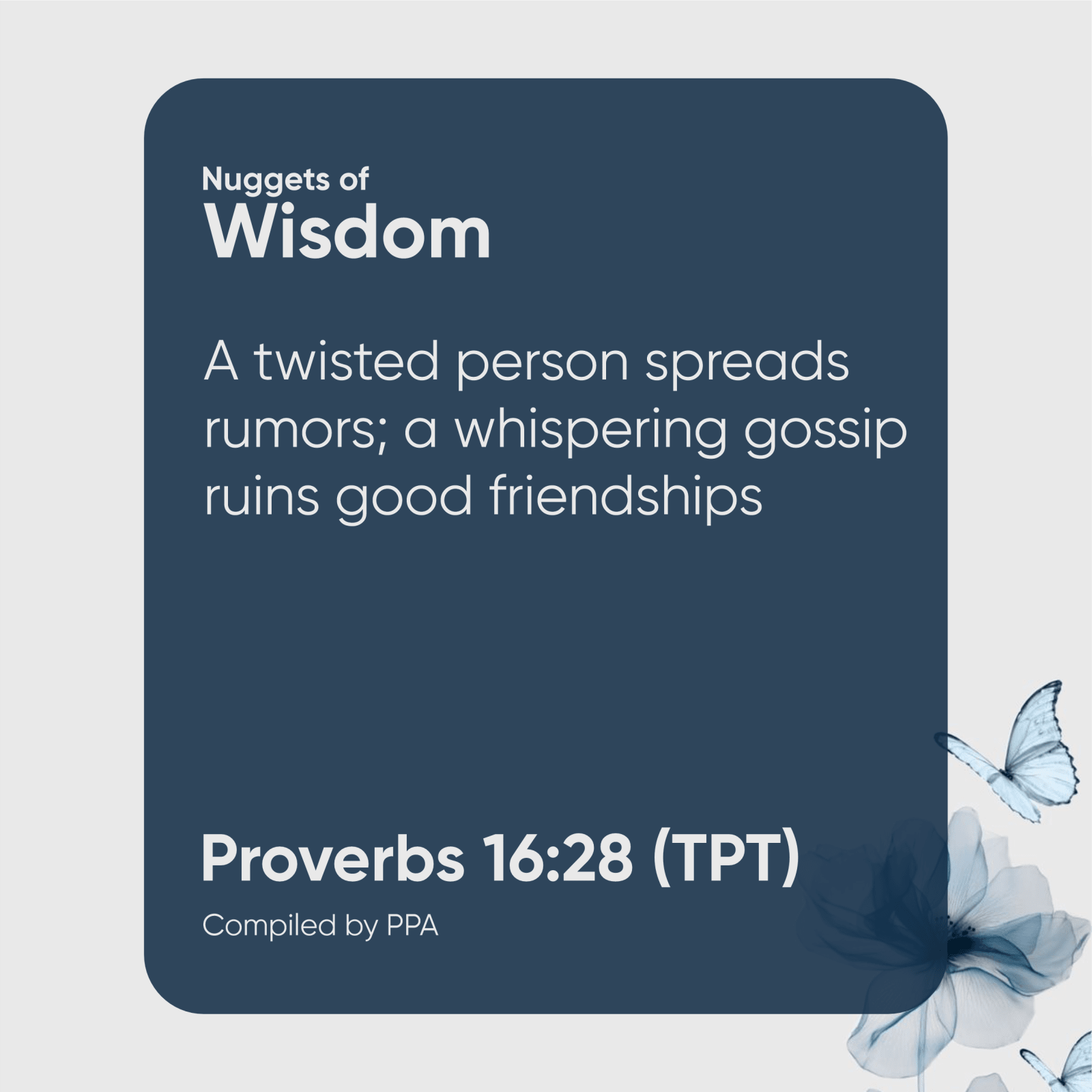 Nuggets of
Wisdom

A twisted person spreads rumors; a whispering gossip ruins good friendships

Proverbs 16:28 (TPT)

Compiled by PPA